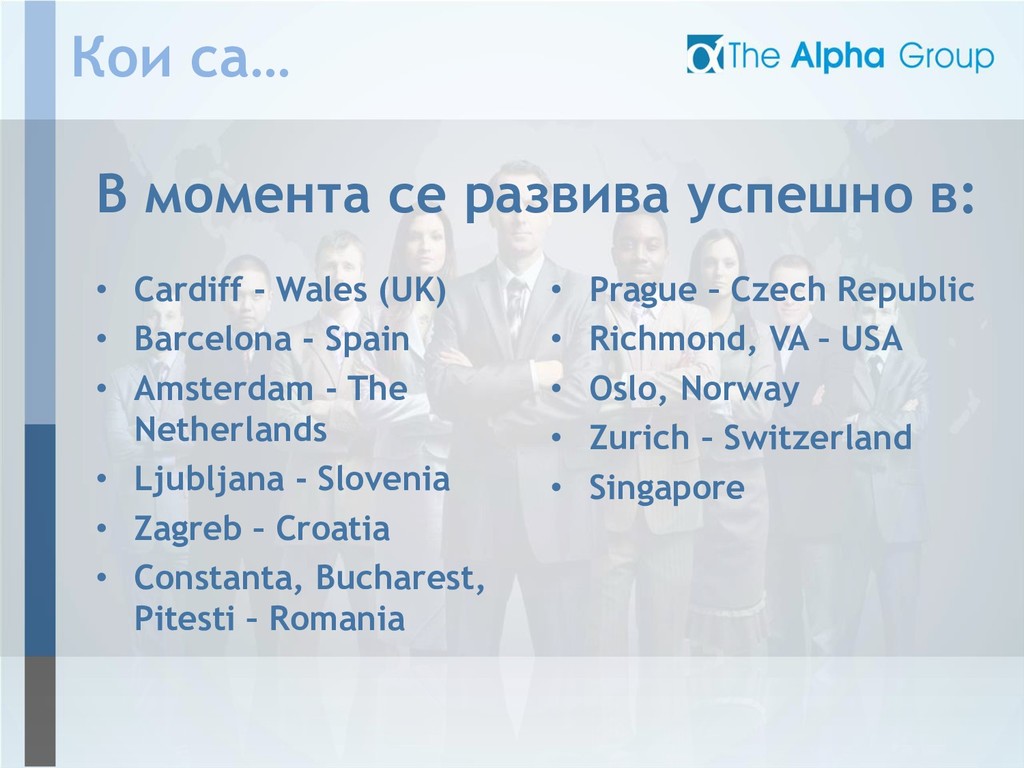 Кои са…

The Alpha Group

В момента се развива успешно в:

• Cardiff – Wales (UK)
• Barcelona – Spain
• Amsterdam – The Netherlands
• Ljubljana - Slovenia
• Zagreb – Croatia
• Constanta, Bucharest, Pitesti – Romania

• Prague – Czech Republic
• Richmond, VA – USA
• Oslo, Norway
• Zurich – Switzerland
• Singapore